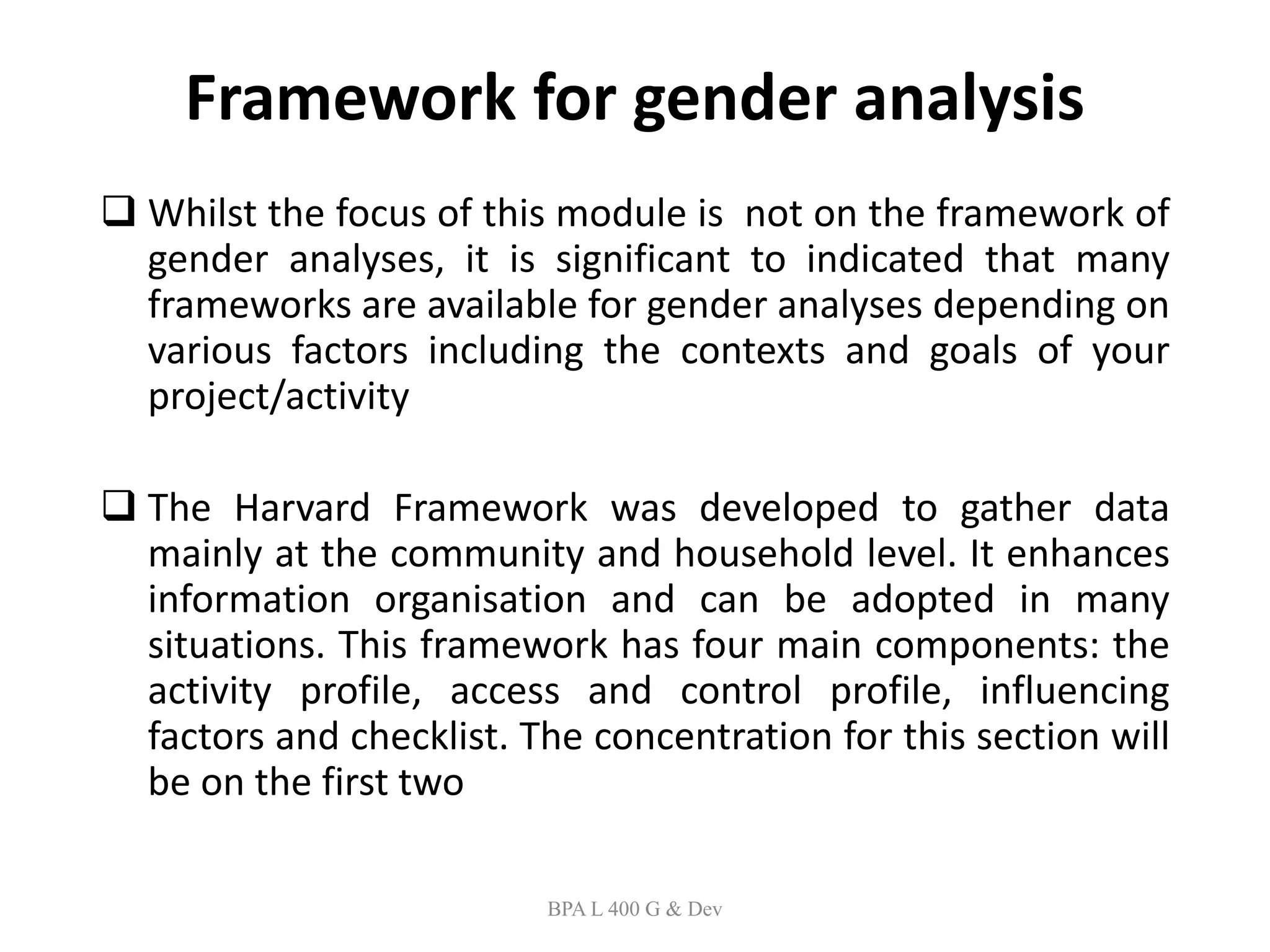 Framework for gender analysis

❑ Whilst the focus of this module is not on the framework of gender analyses, it is significant to indicated that many frameworks are available for gender analyses depending on various factors including the contexts and goals of your project/activity

❑ The Harvard Framework was developed to gather data mainly at the community and household level. It enhances information organisation and can be adopted in many situations. This framework has four main components: the activity profile, access and control profile, influencing factors and checklist. The concentration for this section will be on the first two

BPA L 400 G & Dev